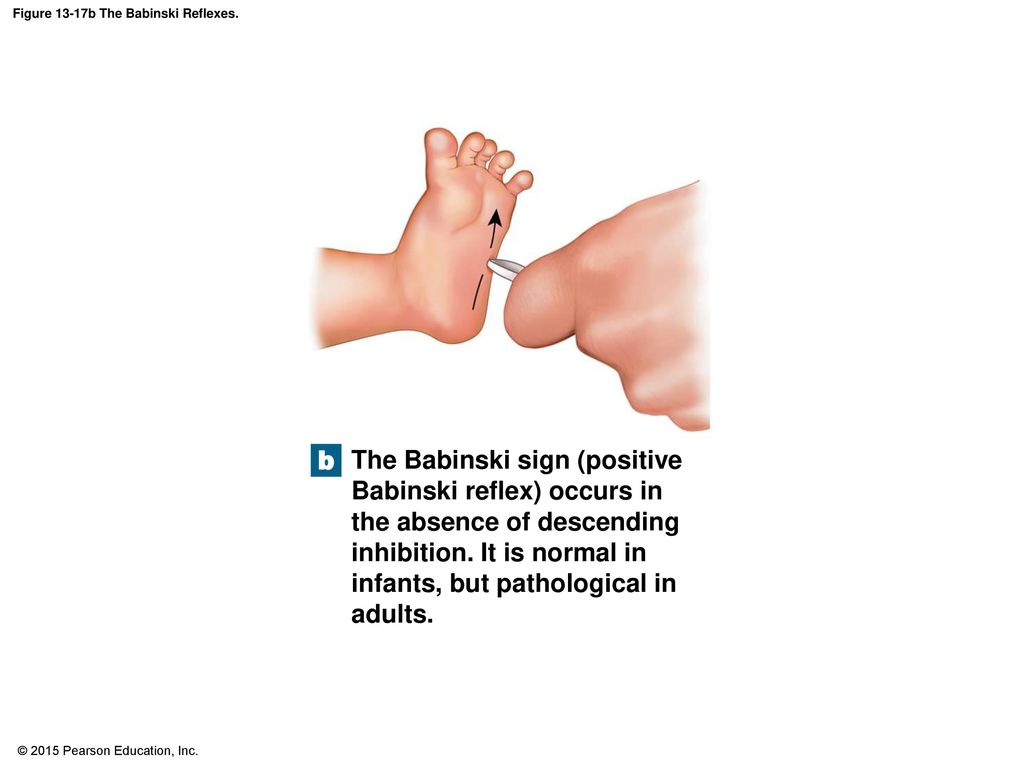 Figure 13-17b The Babinski Reflexes.

b

The Babinski sign (positive Babinski reflex) occurs in the absence of descending inhibition. It is normal in infants, but pathological in adults.

© 2015 Pearson Education, Inc.